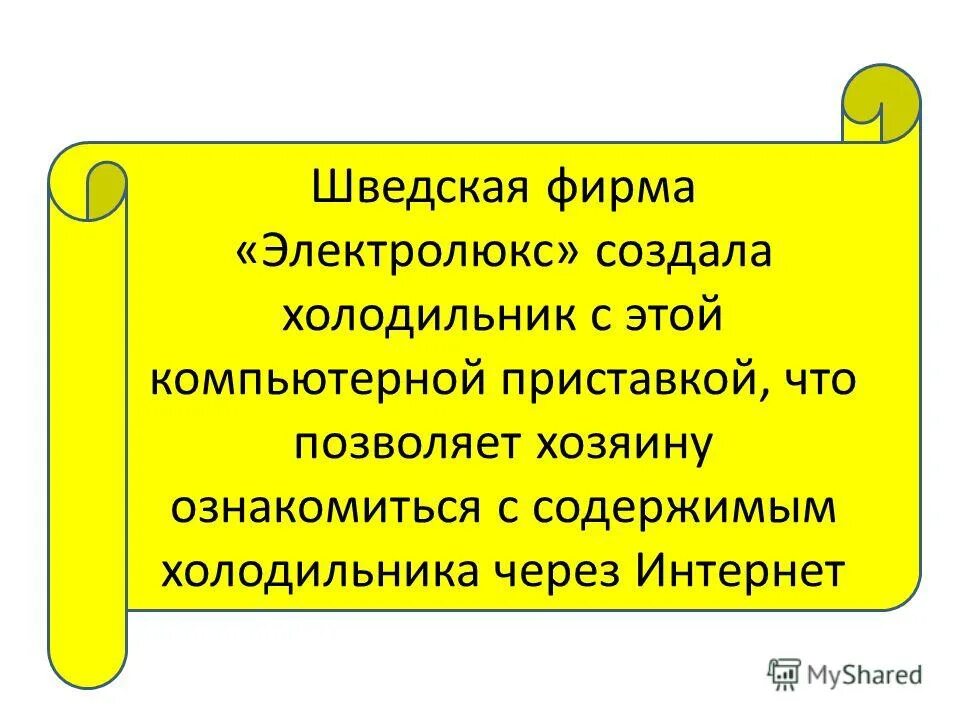 Шведская фирма «Электролюкс» создала холодильник с этой компьютерной приставкой, что позволяет хозяину ознакомиться с содержимым холодильника через Интернет

MyShared